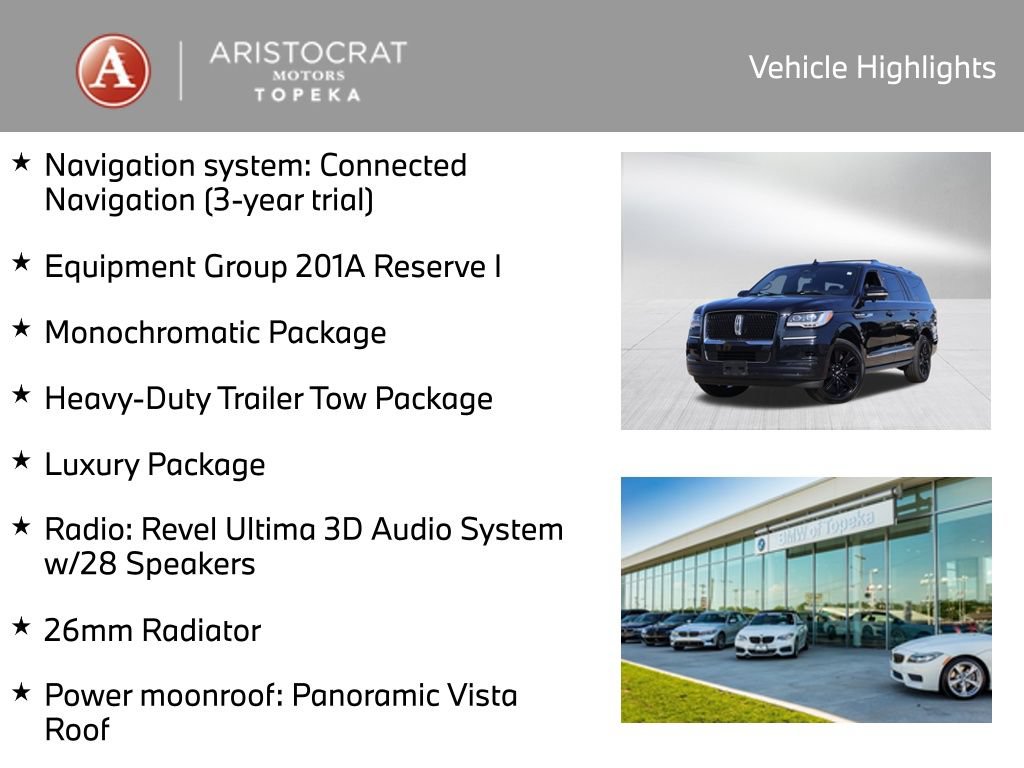 A
ARISTOCRAT
MOTORS
TOPEKA

Vehicle Highlights

★ Navigation system: Connected Navigation (3-year trial)

★ Equipment Group 201A Reserve I

★ Monochromatic Package

★ Heavy-Duty Trailer Tow Package

★ Luxury Package

★ Radio: Revel Ultima 3D Audio System w/28 Speakers

★ 26mm Radiator

★ Power moonroof: Panoramic Vista Roof

BMW of Topeka